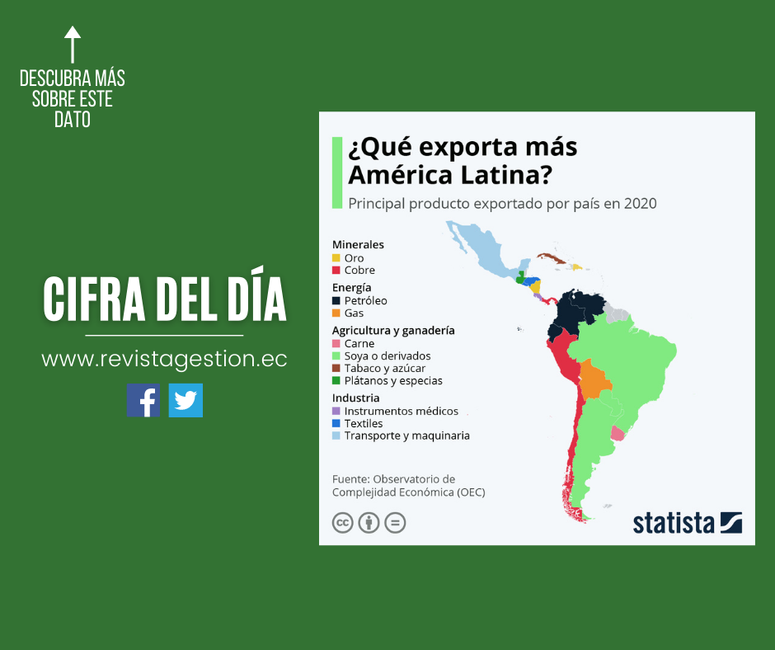 DESCUBRA MÁS SOBRE ESTE DATO

CIFRA DEL DÍA

www.revistagestion.ec

¿Qué exporta más América Latina?

Principal producto exportado por país en 2020

Minerales
Oro
Cobre

Energía
Petróleo
Gas

Agricultura y ganadería
Carne
Soya o derivados
Tabaco y azúcar
Plátanos y especias

Industria
Instrumentos médicos
Textiles
Transporte y maquinaria

Fuente: Observatorio de Complejidad Económica (OEC)

statista